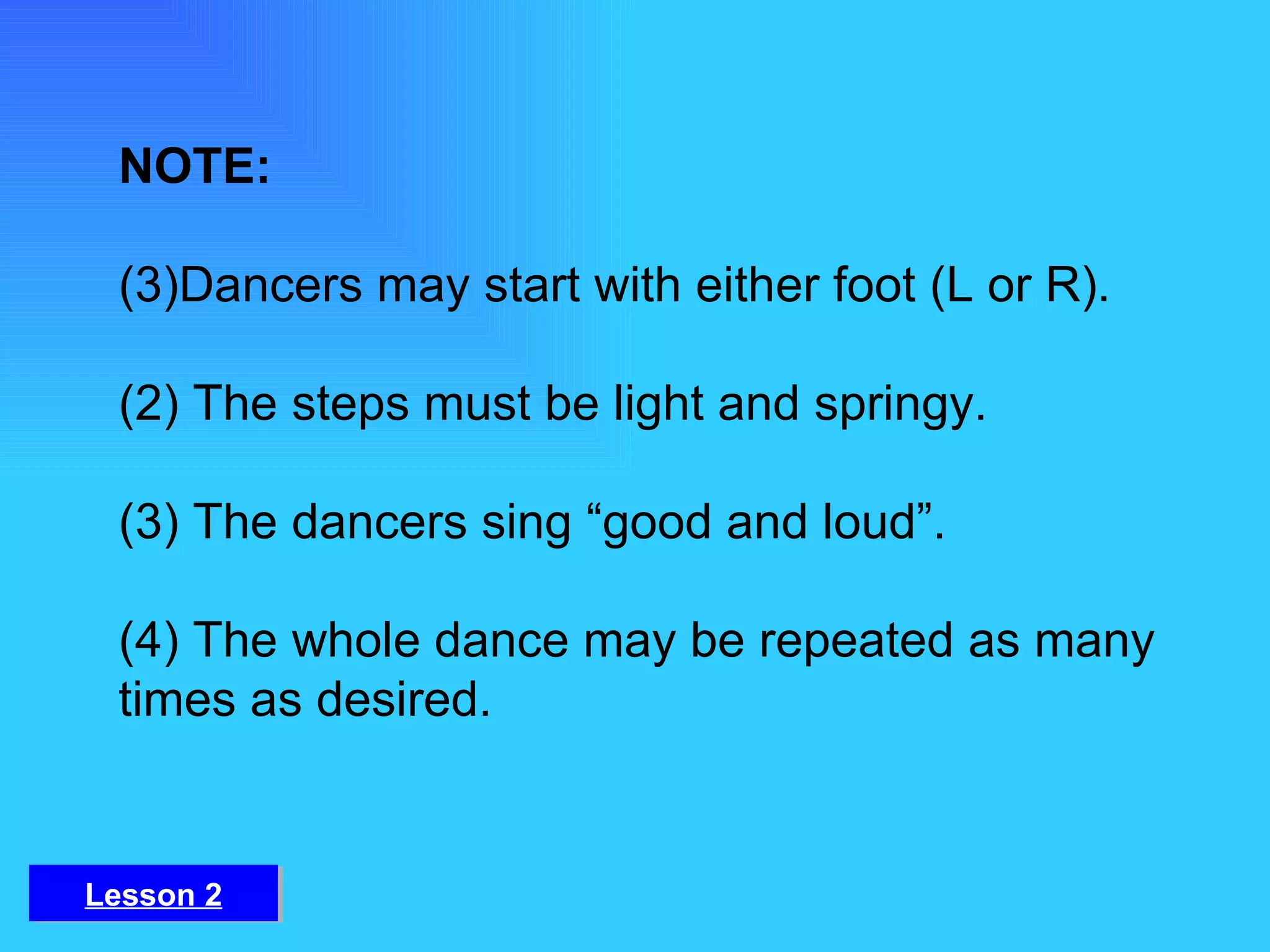 NOTE:

(3)Dancers may start with either foot (L or R).

(2) The steps must be light and springy.

(3) The dancers sing “good and loud”.

(4) The whole dance may be repeated as many times as desired.

Lesson 2